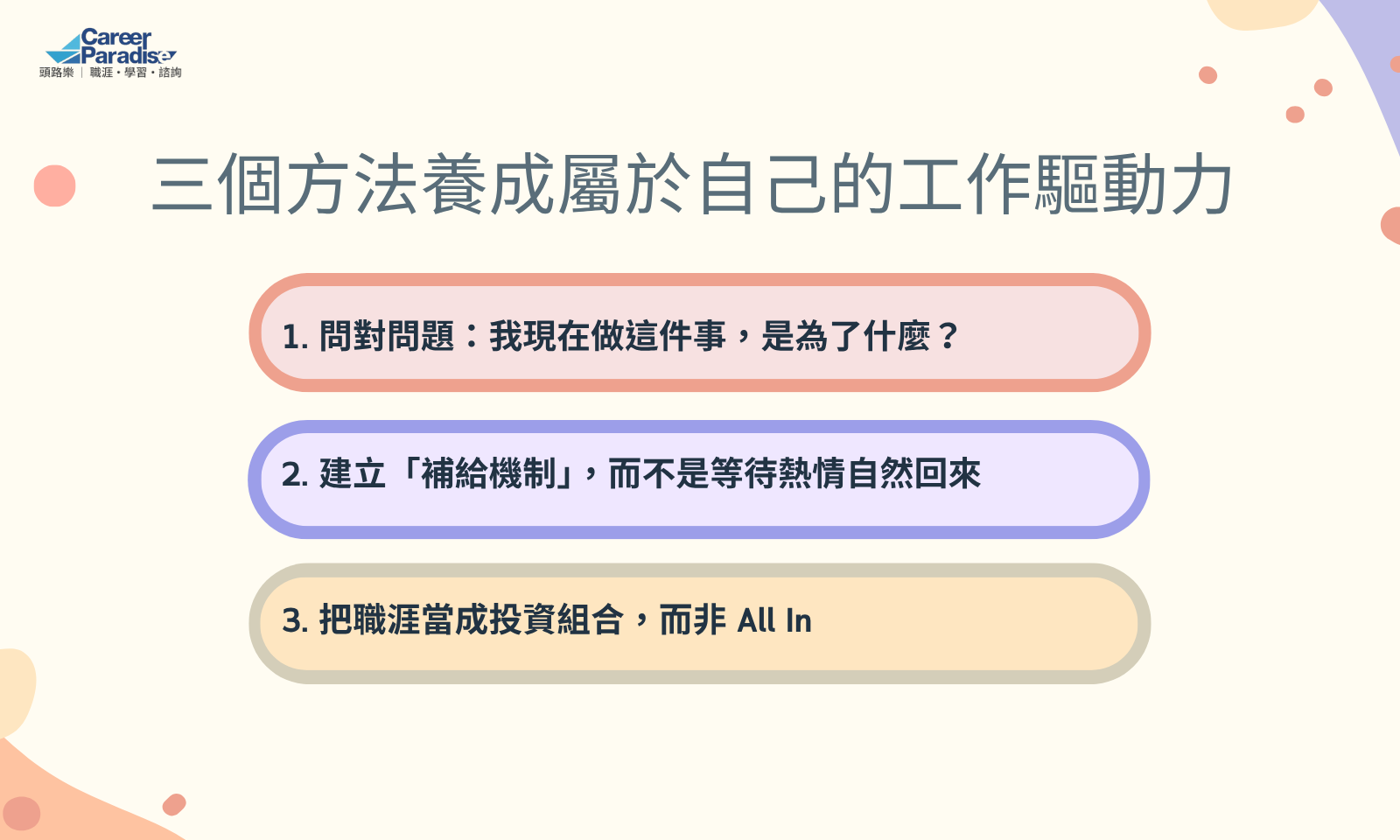 Career Paradise
頭路樂｜職涯・學習・諮詢

三個方法養成屬於自己的工作驅動力

1. 問對問題：我現在做這件事，是為了什麼？

2. 建立「補給機制」，而不是等待熱情自然回來

3. 把職涯當成投資組合，而非 All In